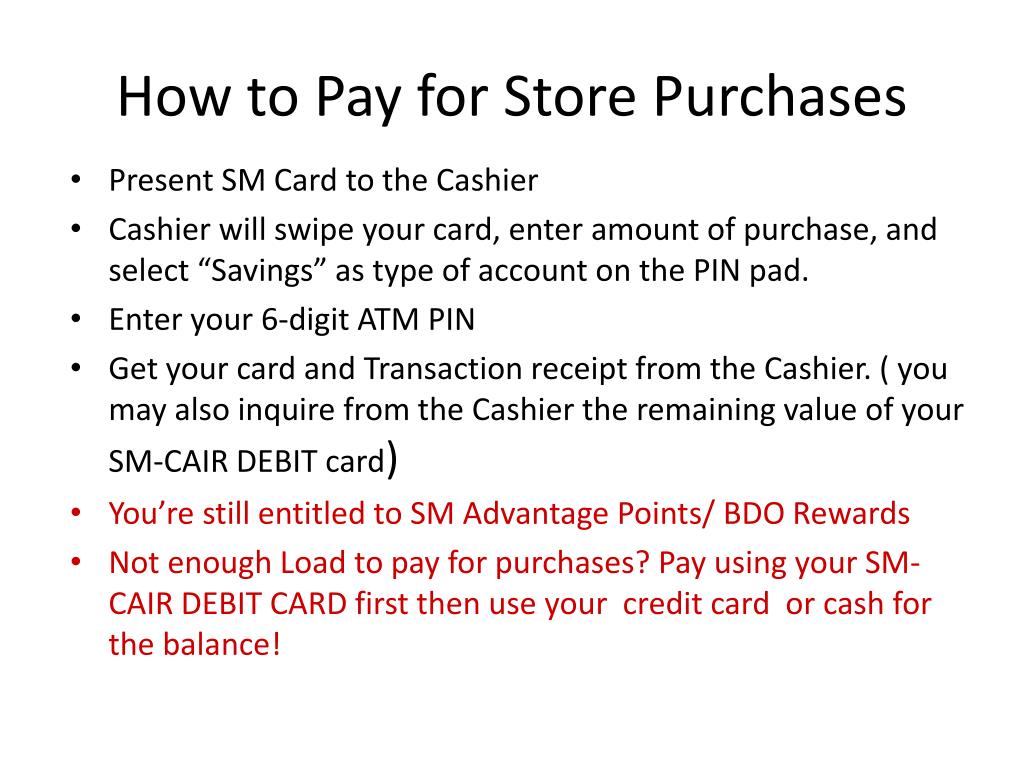 How to Pay for Store Purchases

• Present SM Card to the Cashier
• Cashier will swipe your card, enter amount of purchase, and select “Savings” as type of account on the PIN pad.
• Enter your 6-digit ATM PIN
• Get your card and Transaction receipt from the Cashier. ( you may also inquire from the Cashier the remaining value of your SM-CAIR DEBIT card)
• You’re still entitled to SM Advantage Points/ BDO Rewards
• Not enough Load to pay for purchases? Pay using your SM-CAIR DEBIT CARD first then use your credit card or cash for the balance!